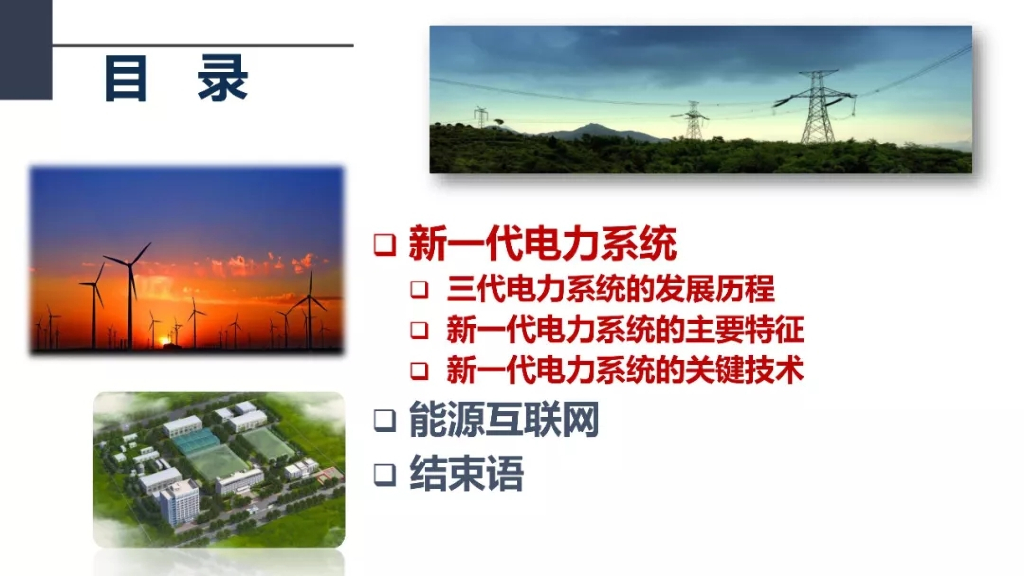 目 录

❑ 新一代电力系统
❑ 三代电力系统的发展历程
❑ 新一代电力系统的主要特征
❑ 新一代电力系统的关键技术
❑ 能源互联网
❑ 结束语